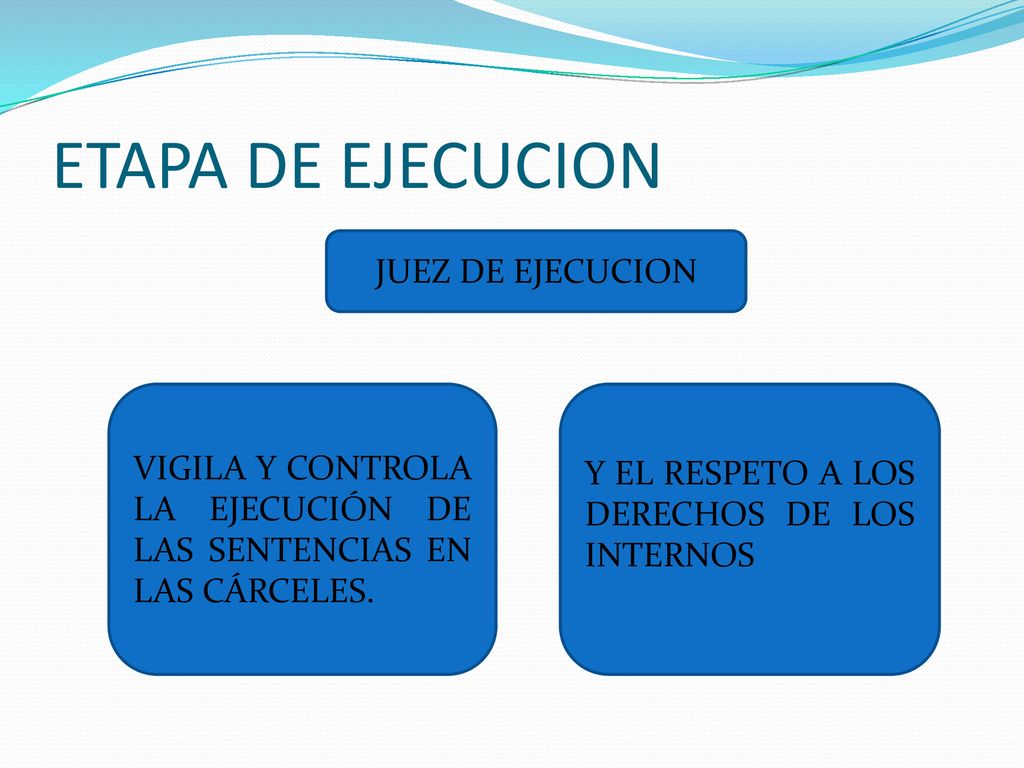 ETAPA DE EJECUCION

JUEZ DE EJECUCION

VIGILA Y CONTROLA LA EJECUCIÓN DE LAS SENTENCIAS EN LAS CÁRCELES.

Y EL RESPETO A LOS DERECHOS DE LOS INTERNOS